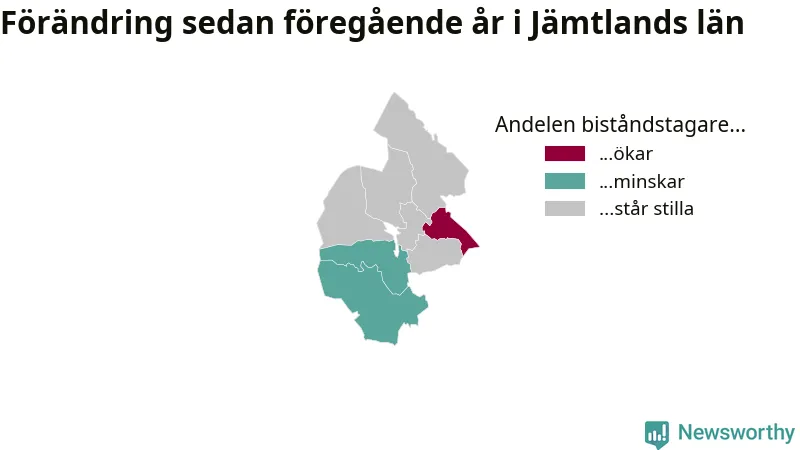 Förändring sedan föregående år i Jämtlands län

Andelen biståndstagare...
...ökar
...minskar
...står stilla

Newsworthy